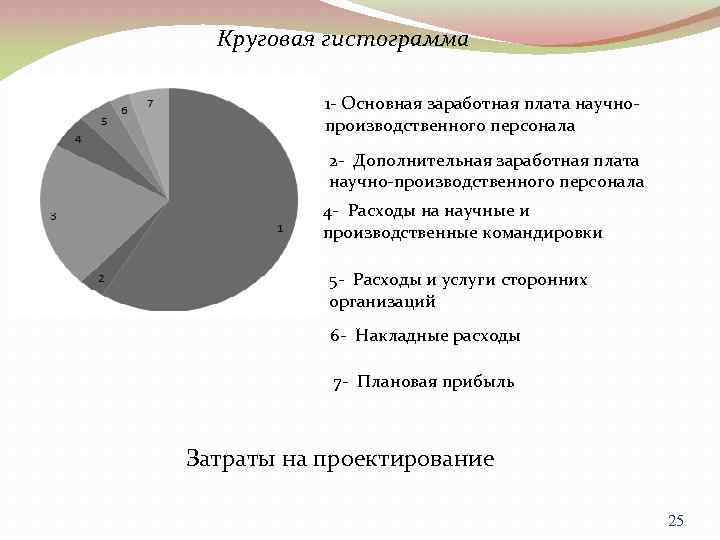 Круговая гистограмма

7
6
5
4
3
2
1

1- Основная заработная плата научно-производственного персонала

2- Дополнительная заработная плата научно-производственного персонала

4- Расходы на научные и производственные командировки

5- Расходы и услуги сторонних организаций

6- Накладные расходы

7- Плановая прибыль

Затраты на проектирование

25